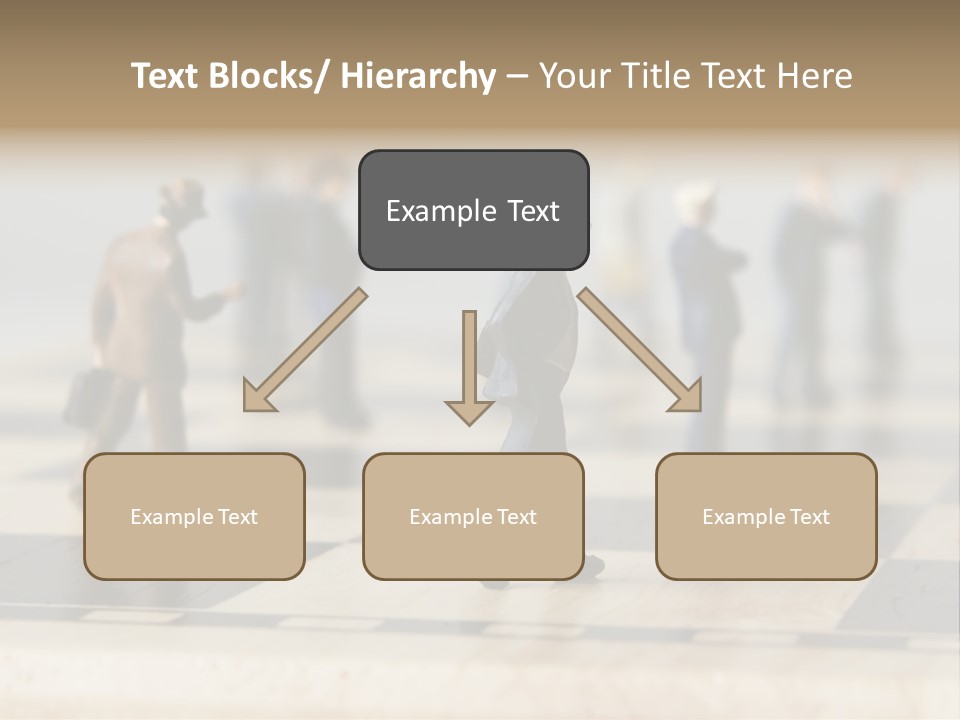 Text Blocks/ Hierarchy – Your Title Text Here

Example Text

Example Text

Example Text

Example Text